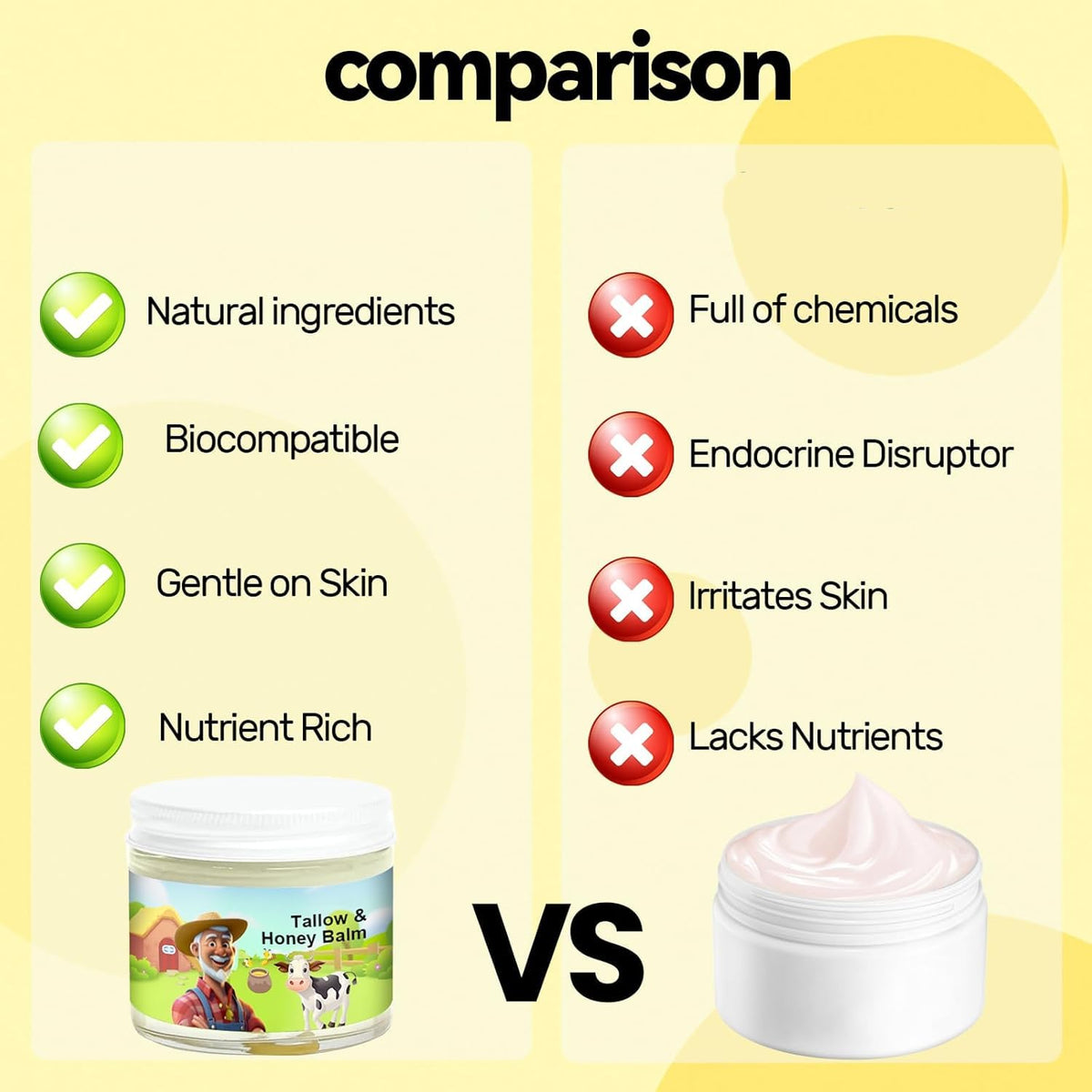 comparison

Natural ingredients

Biocompatible

Gentle on Skin

Nutrient Rich

Tallow & Honey Balm

Full of chemicals

Endocrine Disruptor

Irritates Skin

Lacks Nutrients

VS